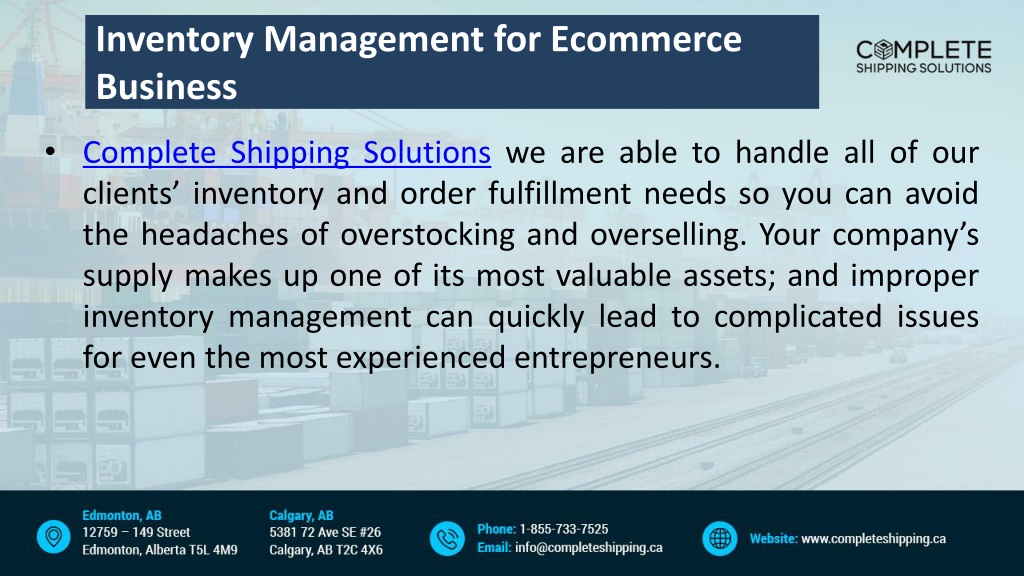 Inventory Management for Ecommerce Business

COMPLETE
SHIPPING SOLUTIONS

• Complete Shipping Solutions we are able to handle all of our clients' inventory and order fulfillment needs so you can avoid the headaches of overstocking and overselling. Your company's supply makes up one of its most valuable assets; and improper inventory management can quickly lead to complicated issues for even the most experienced entrepreneurs.

Edmonton, AB
12759 – 149 Street
Edmonton, Alberta T5L 4M9

Calgary, AB
5381 72 Ave SE #26
Calgary, AB T2C 4X6

Phone: 1-855-733-7525
Email: info@completeshipping.ca

Website: www.completeshipping.ca